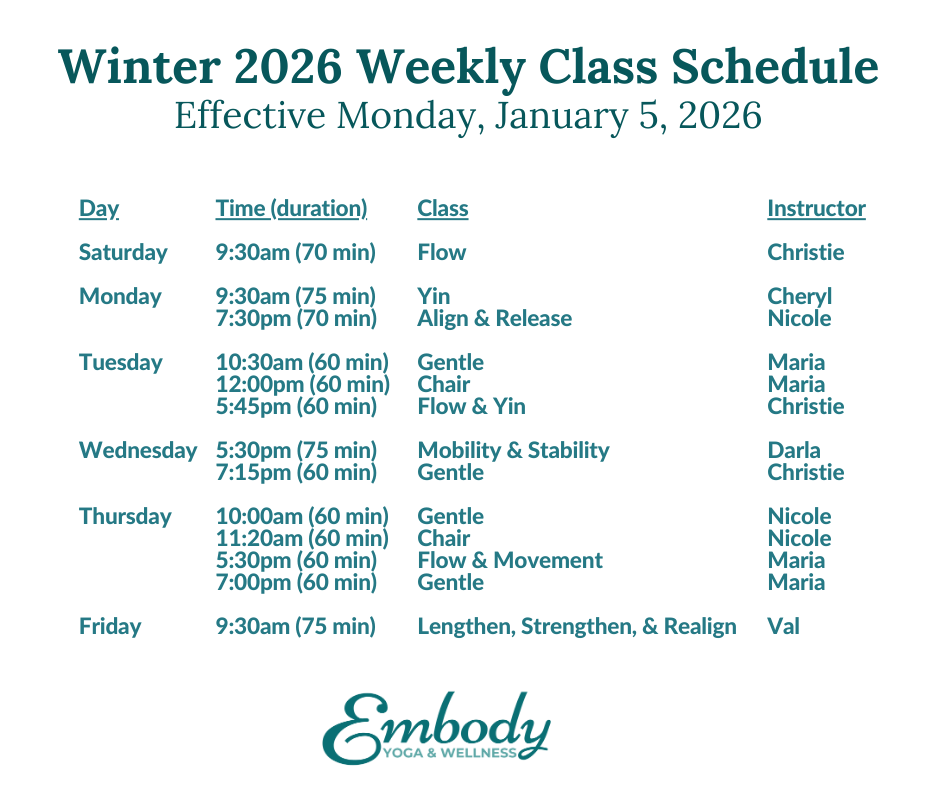 Winter 2026 Weekly Class Schedule
Effective Monday, January 5, 2026

| Day | Time (duration) | Class | Instructor |
|---|---|---|---|
| Saturday | 9:30am (70 min) | Flow | Christie |
| Monday | 9:30am (75 min) | Yin | Cheryl |
| | 7:30pm (70 min) | Align & Release | Nicole |
| Tuesday | 10:30am (60 min) | Gentle | Maria |
| | 12:00pm (60 min) | Chair | Maria |
| | 5:45pm (60 min) | Flow & Yin | Christie |
| Wednesday | 5:30pm (75 min) | Mobility & Stability | Darla |
| | 7:15pm (60 min) | Gentle | Christie |
| Thursday | 10:00am (60 min) | Gentle | Nicole |
| | 11:20am (60 min) | Chair | Nicole |
| | 5:30pm (60 min) | Flow & Movement | Maria |
| | 7:00pm (60 min) | Gentle | Maria |
| Friday | 9:30am (75 min) | Lengthen, Strengthen, & Realign | Val |

Embody
YOGA & WELLNESS